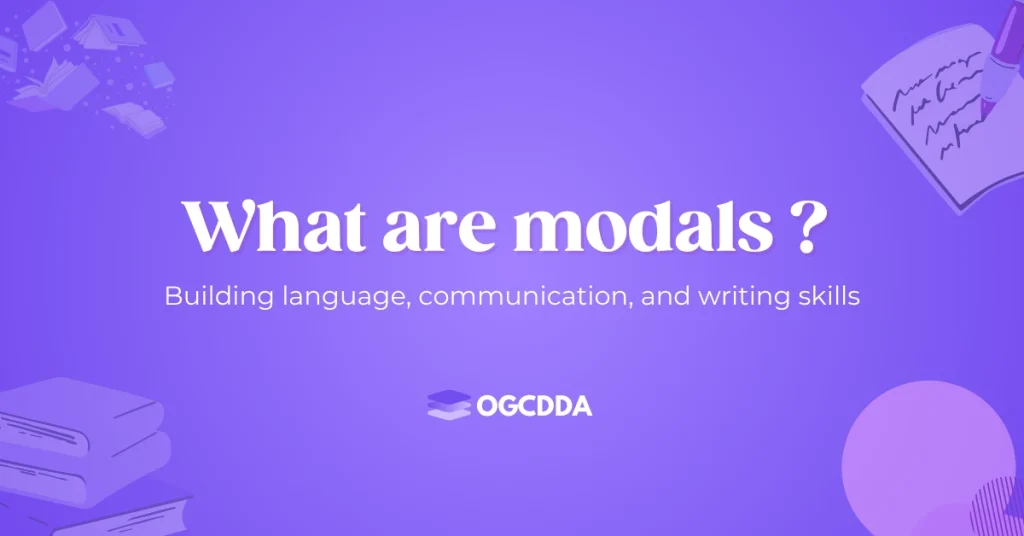 What are modals ?

Building language, communication, and writing skills

OGCDDA